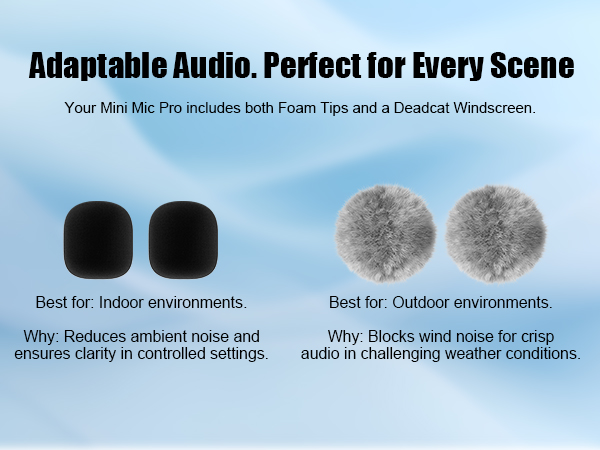 Adaptable Audio. Perfect for Every Scene

Your Mini Mic Pro includes both Foam Tips and a Deadcat Windscreen.

Best for: Indoor environments.

Why: Reduces ambient noise and ensures clarity in controlled settings.

Best for: Outdoor environments.

Why: Blocks wind noise for crisp audio in challenging weather conditions.